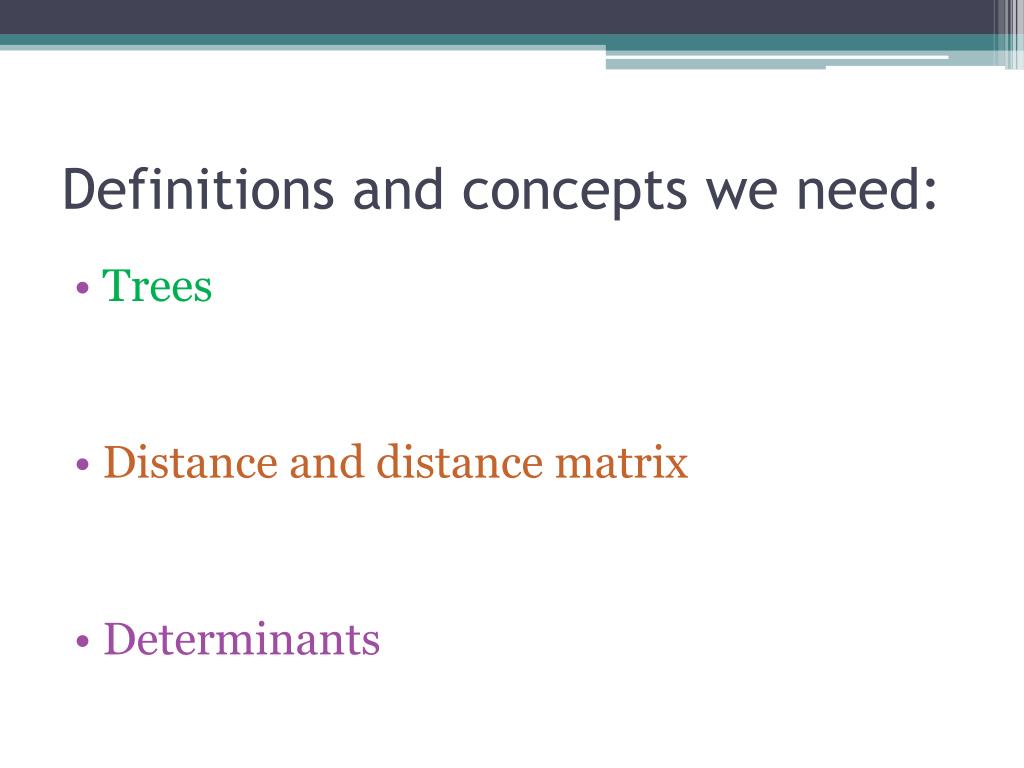 Definitions and concepts we need:

• Trees

• Distance and distance matrix

• Determinants